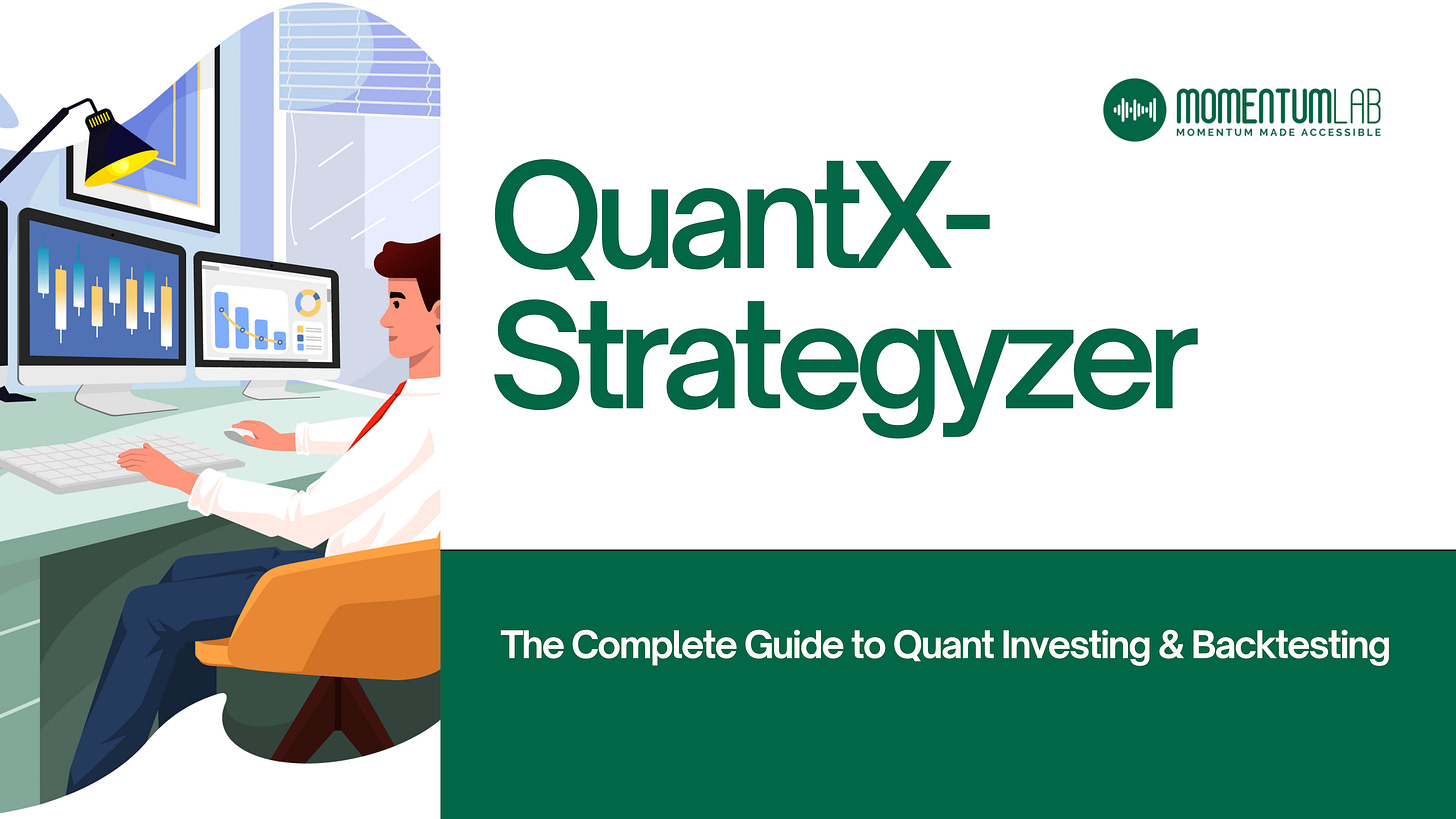 MOMENTUMLAB
MOMENTUM MADE ACCESSIBLE

QuantX-Strategyzer

The Complete Guide to Quant Investing & Backtesting